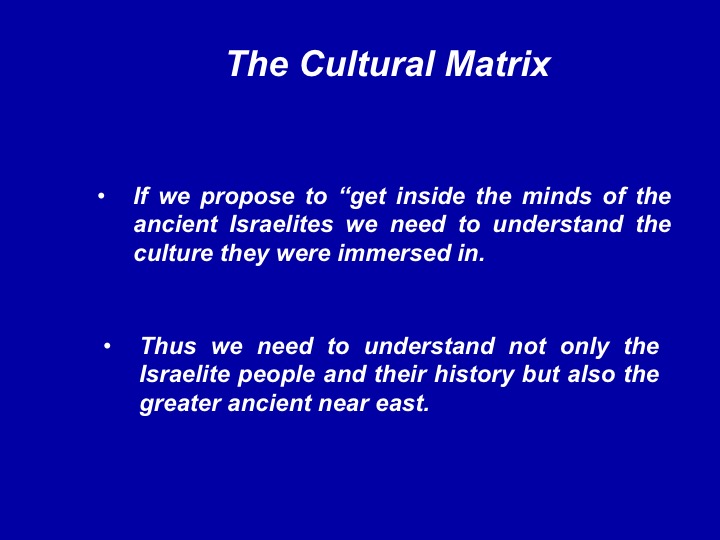 The Cultural Matrix

• If we propose to “get inside the minds of the ancient Israelites we need to understand the culture they were immersed in.

• Thus we need to understand not only the Israelite people and their history but also the greater ancient near east.